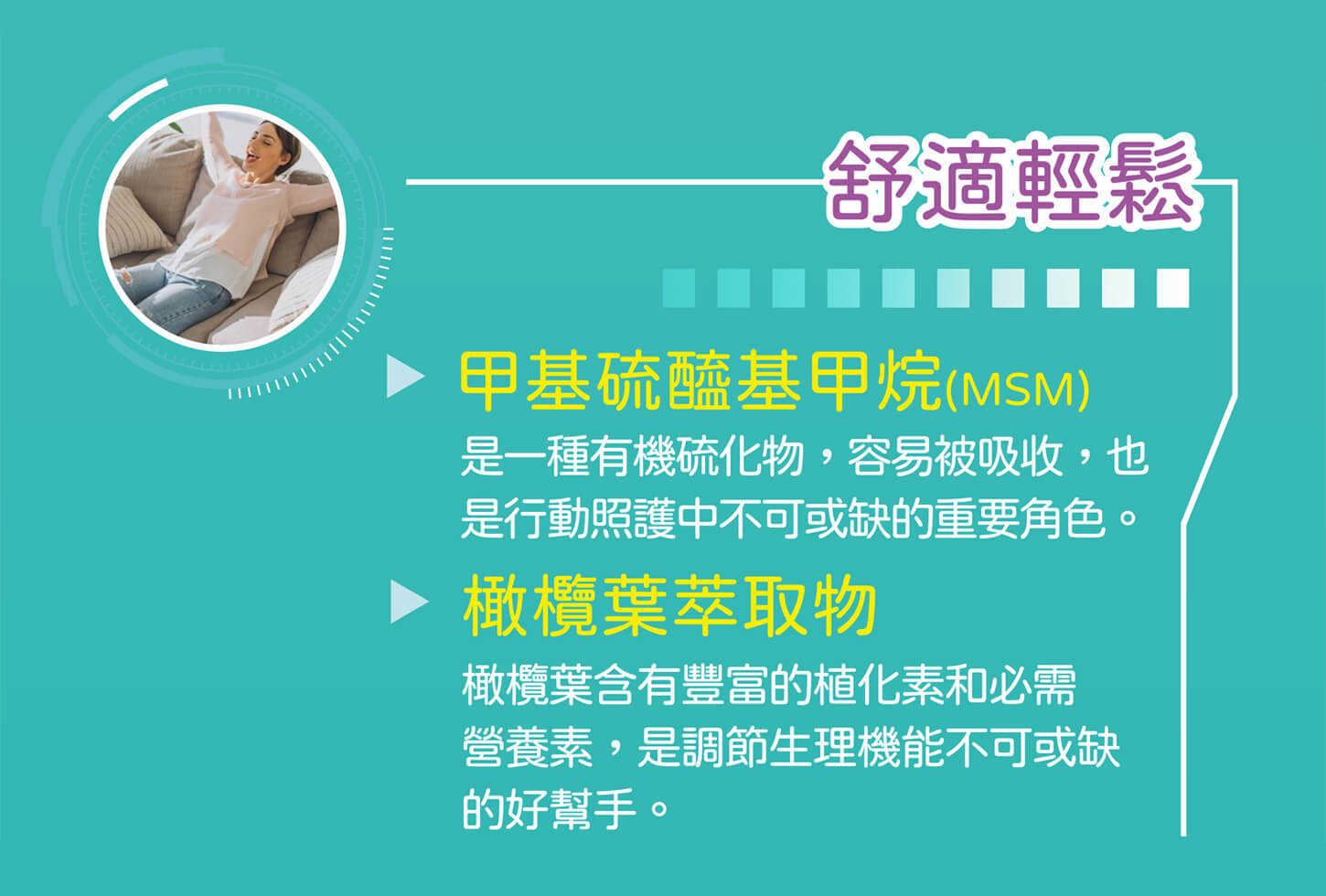 舒適輕鬆

甲基硫醯基甲烷(MSM)
是一種有機硫化物，容易被吸收，也是行動照護中不可或缺的重要角色。

橄欖葉萃取物
橄欖葉含有豐富的植化素和必需營養素，是調節生理機能不可或缺的好幫手。